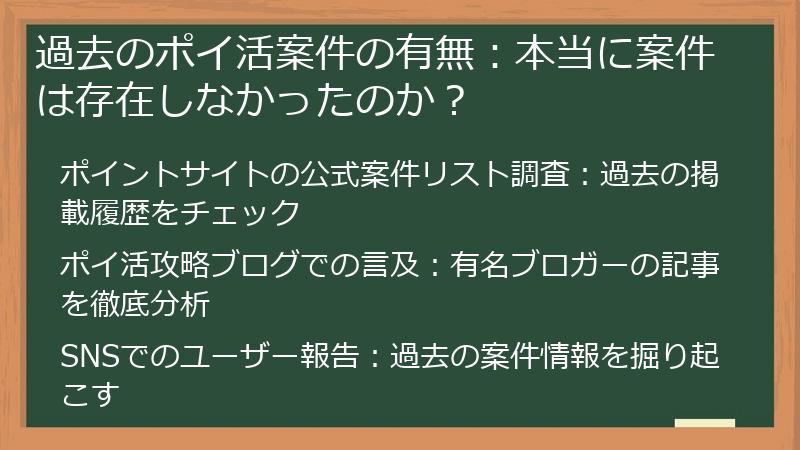 過去のポイ活案件の有無：本当に案件は存在しなかったのか？

ポイントサイトの公式案件リスト調査：過去の掲載履歴をチェック

ポイ活攻略ブログでの言及：有名ブロガーの記事を徹底分析

SNSでのユーザー報告：過去の案件情報を掘り起こす